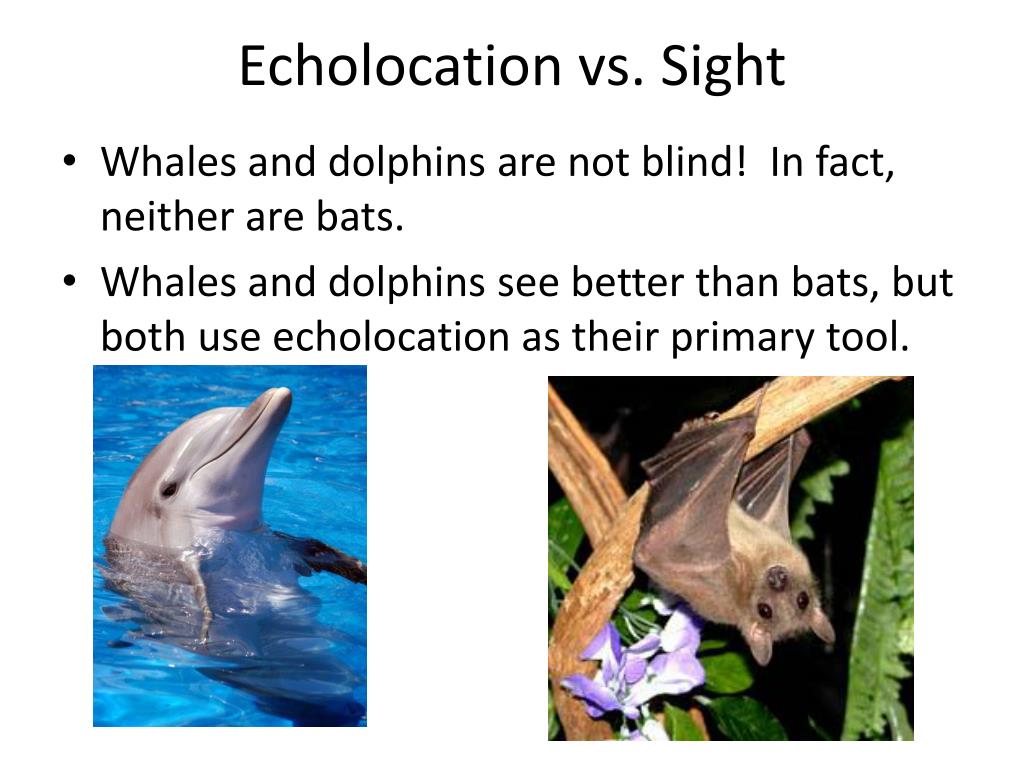 Echolocation vs. Sight

• Whales and dolphins are not blind! In fact, neither are bats.
• Whales and dolphins see better than bats, but both use echolocation as their primary tool.